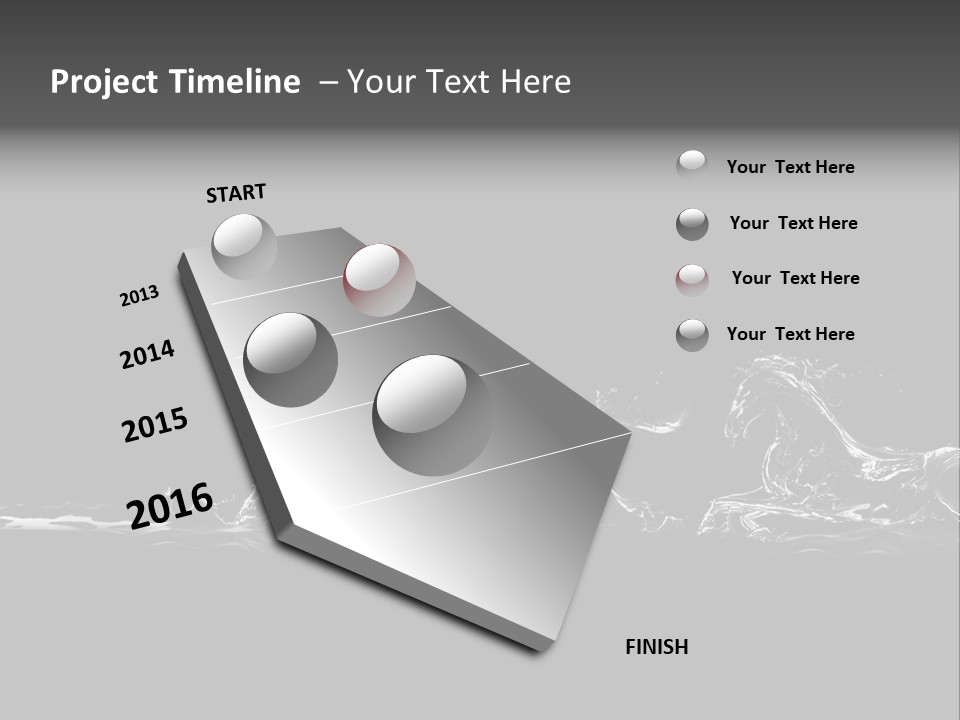 Project Timeline – Your Text Here

START

2013

2014

2015

2016

FINISH

Your Text Here

Your Text Here

Your Text Here

Your Text Here